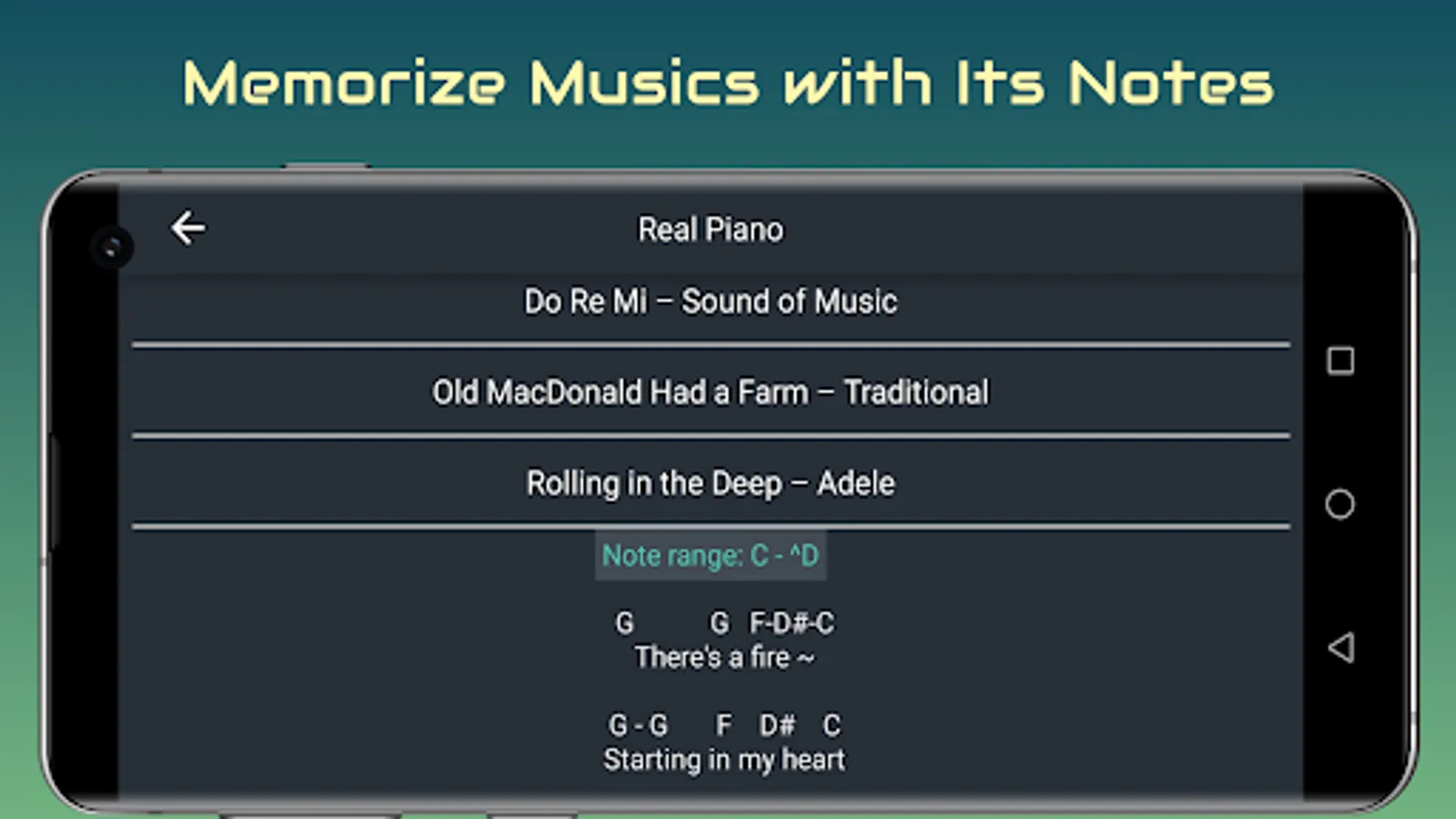 Memorize Musics with Its Notes

Real Piano

Do Re Mi – Sound of Music

Old MacDonald Had a Farm – Traditional

Rolling in the Deep – Adele

Note range: C - ^D

G G F-D#-C
There's a fire ~

G - G F D# C
Starting in my heart